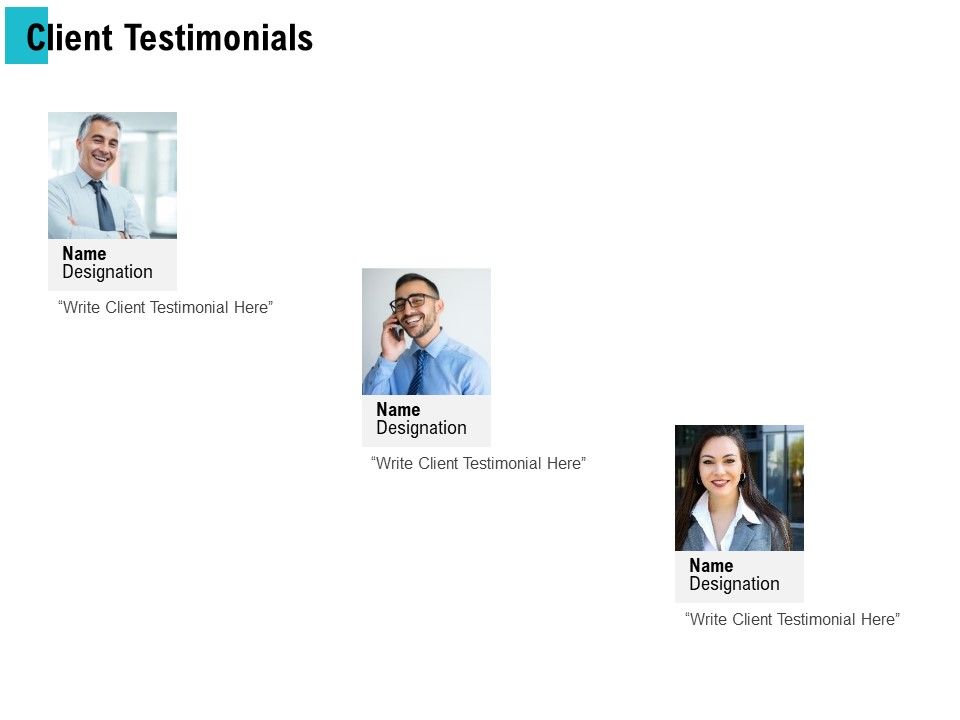 Client Testimonials

Name
Designation

“Write Client Testimonial Here”

Name
Designation

“Write Client Testimonial Here”

Name
Designation

“Write Client Testimonial Here”